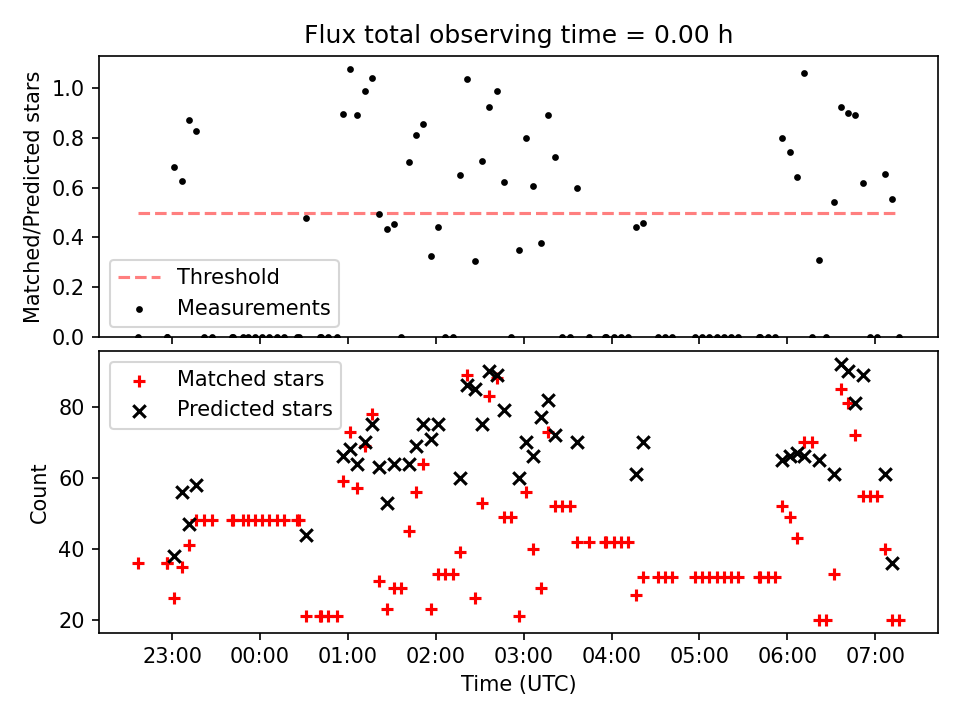 Flux total observing time = 0.00 h

Matched/Predicted stars

1.0
0.8
0.6
0.4
0.2
0.0

Threshold
Measurements

Matched stars
Predicted stars

Count

80
60
40
20

23:00 00:00 01:00 02:00 03:00 04:00 05:00 06:00 07:00

Time (UTC)